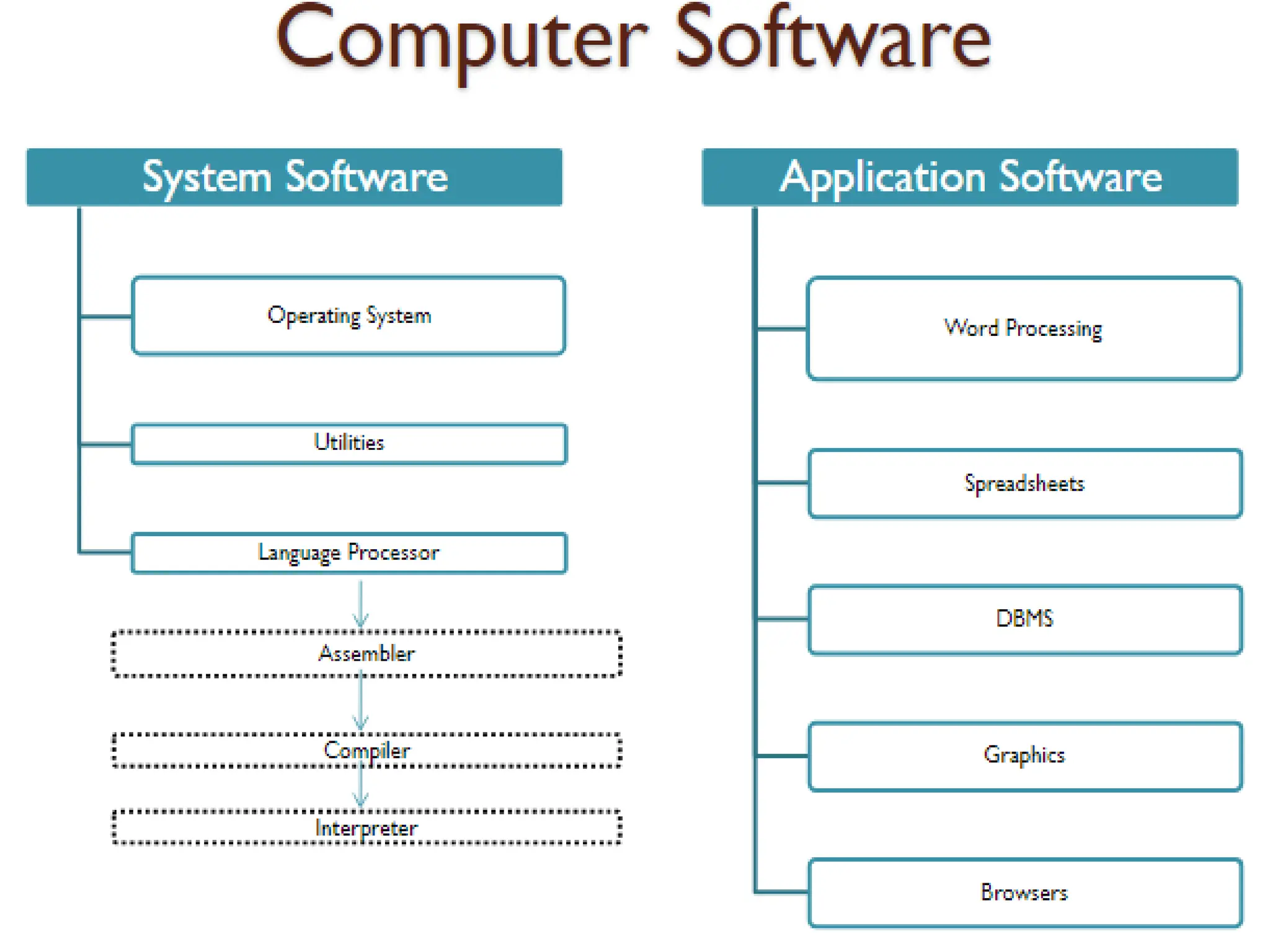 Computer Software

System Software

Operating System

Utilities

Language Processor

Assembler

Compiler

Interpreter

Application Software

Word Processing

Spreadsheets

DBMS

Graphics

Browsers